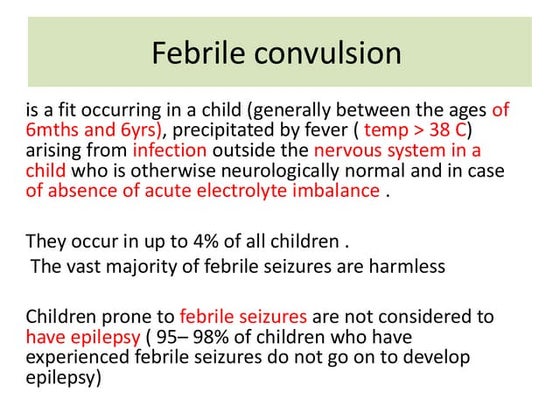 Febrile convulsion

is a fit occurring in a child (generally between the ages of 6mths and 6yrs), precipitated by fever ( temp > 38 C) arising from infection outside the nervous system in a child who is otherwise neurologically normal and in case of absence of acute electrolyte imbalance .

They occur in up to 4% of all children .
The vast majority of febrile seizures are harmless

Children prone to febrile seizures are not considered to have epilepsy ( 95– 98% of children who have experienced febrile seizures do not go on to develop epilepsy)